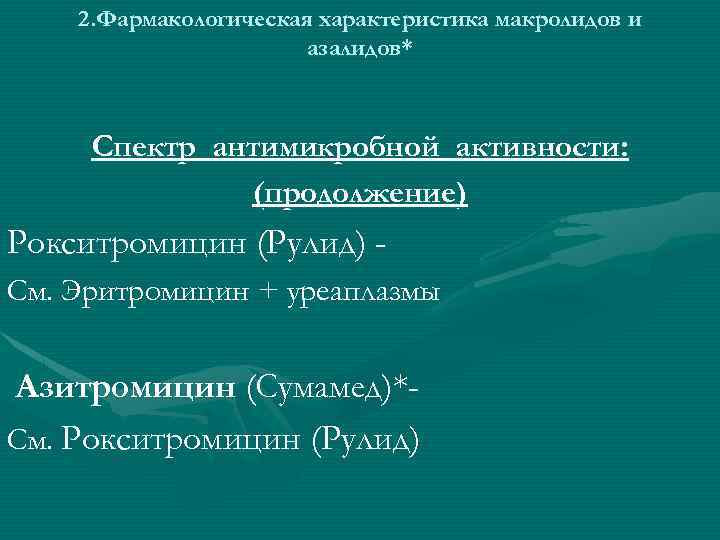 2.Фармакологическая характеристика макролидов и азалидов*

Спектр антимикробной активности:
(продолжение)

Рокситромицин (Рулид) -
См. Эритромицин + уреаплазмы

Азитромицин (Сумамед)*-
См. Рокситромицин (Рулид)